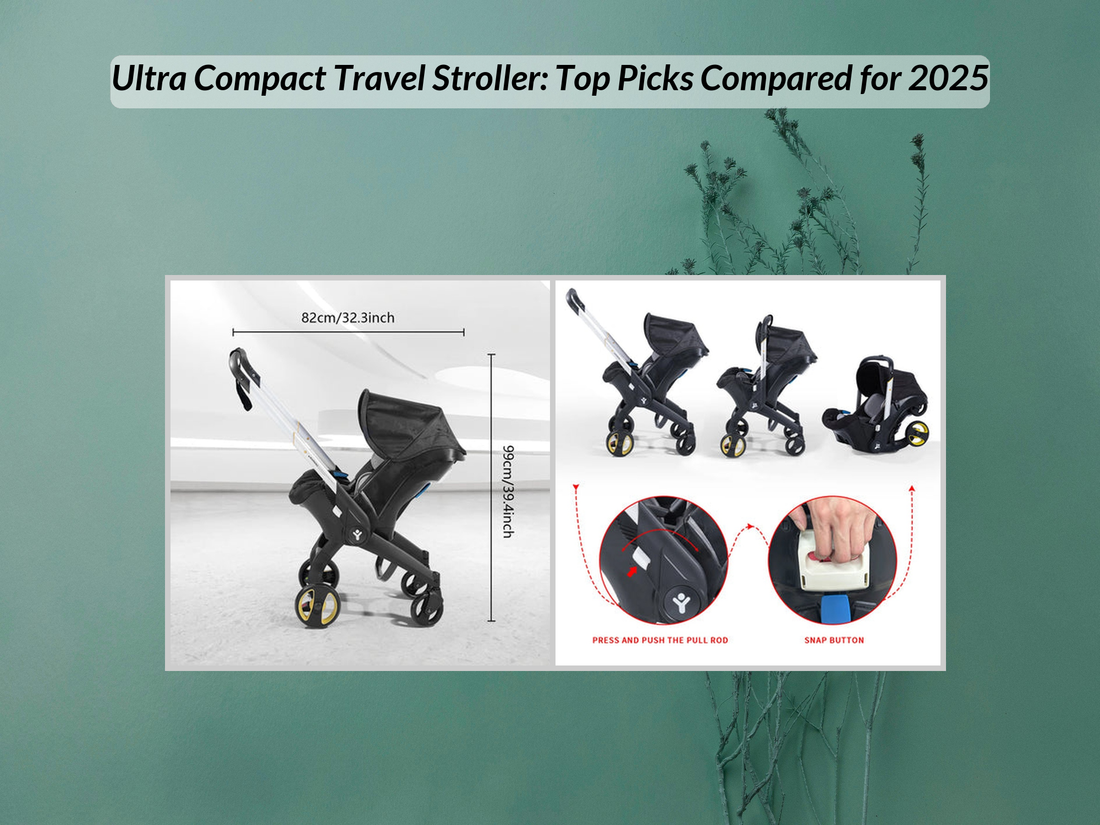 Ultra Compact Travel Stroller: Top Picks Compared for 2025

82cm/32.3inch

99cm/39.4inch

PRESS AND PUSH THE PULL ROD

SNAP BUTTON